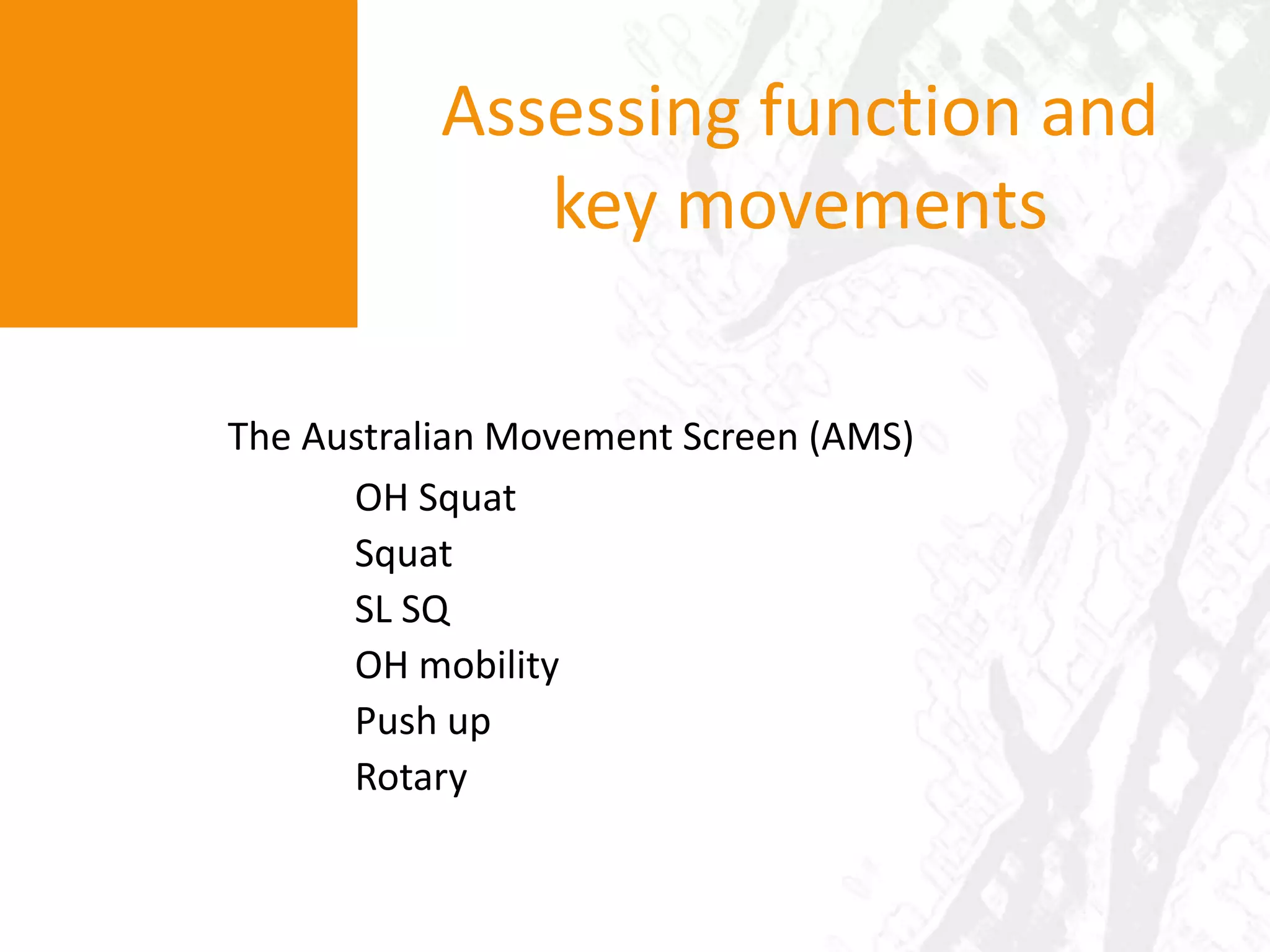 Assessing function and key movements

The Australian Movement Screen (AMS)

OH Squat

Squat

SL SQ

OH mobility

Push up

Rotary